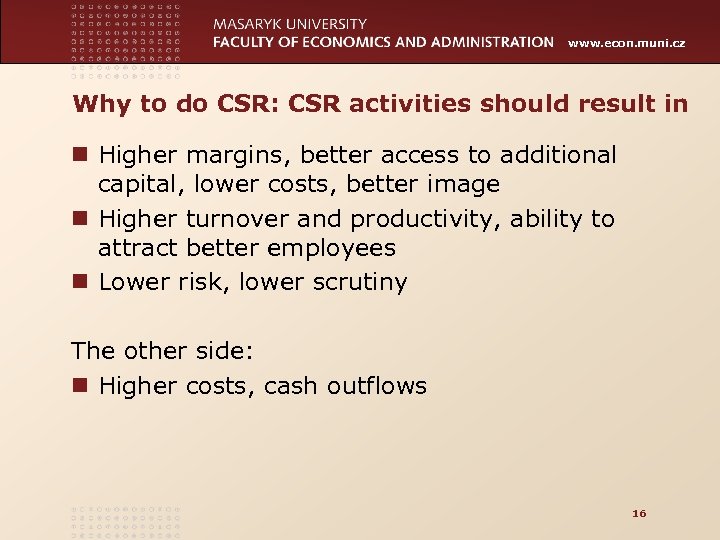 MASARYK UNIVERSITY
FACULTY OF ECONOMICS AND ADMINISTRATION www.econ.muni.cz

Why to do CSR: CSR activities should result in

■ Higher margins, better access to additional capital, lower costs, better image
■ Higher turnover and productivity, ability to attract better employees
■ Lower risk, lower scrutiny

The other side:
■ Higher costs, cash outflows

16